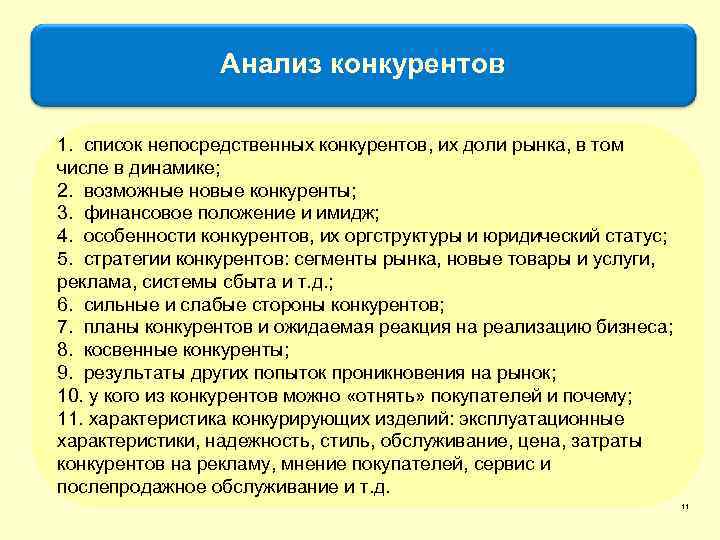 Анализ конкурентов

1. список непосредственных конкурентов, их доли рынка, в том числе в динамике;
2. возможные новые конкуренты;
3. финансовое положение и имидж;
4. особенности конкурентов, их оргструктуры и юридический статус;
5. стратегии конкурентов: сегменты рынка, новые товары и услуги, реклама, системы сбыта и т.д.;
6. сильные и слабые стороны конкурентов;
7. планы конкурентов и ожидаемая реакция на реализацию бизнеса;
8. косвенные конкуренты;
9. результаты других попыток проникновения на рынок;
10. у кого из конкурентов можно «отнять» покупателей и почему;
11. характеристика конкурирующих изделий: эксплуатационные характеристики, надежность, стиль, обслуживание, цена, затраты конкурентов на рекламу, мнение покупателей, сервис и послепродажное обслуживание и т.д.

11